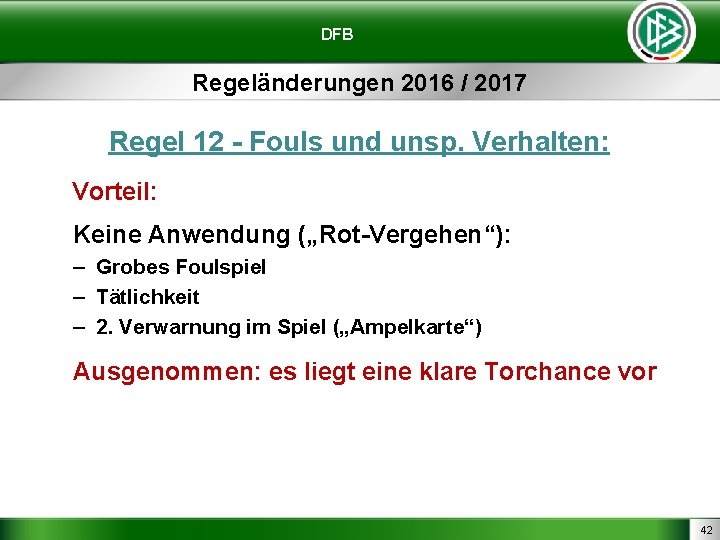 DFB

Regeländerungen 2016 / 2017

Regel 12 - Fouls und unsp. Verhalten:

Vorteil:

Keine Anwendung („Rot-Vergehen“):

– Grobes Foulspiel
– Tätlichkeit
– 2. Verwarnung im Spiel („Ampelkarte“)

Ausgenommen: es liegt eine klare Torchance vor

42